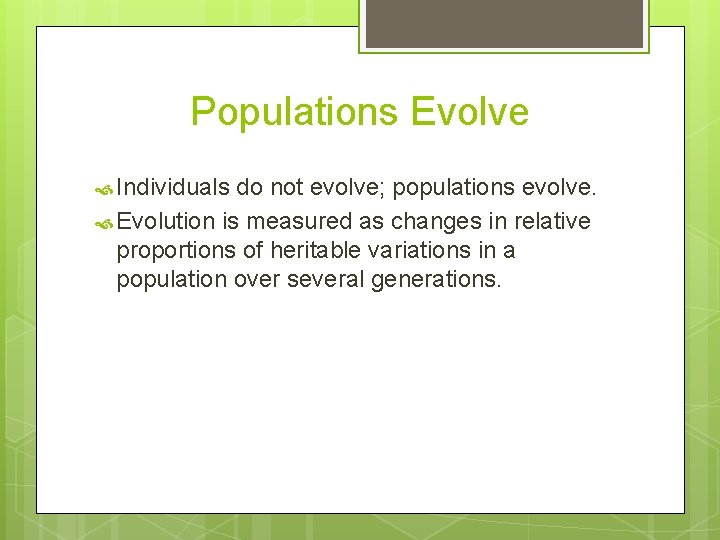 Populations Evolve

Individuals do not evolve; populations evolve.

Evolution is measured as changes in relative proportions of heritable variations in a population over several generations.